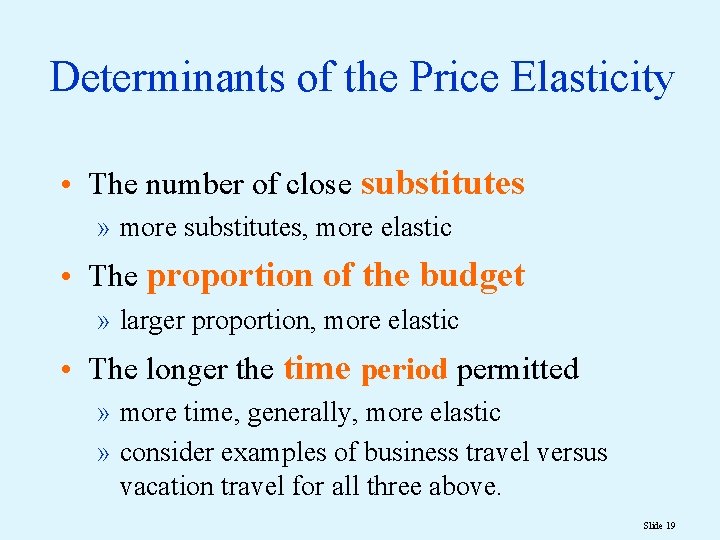 Determinants of the Price Elasticity

• The number of close substitutes
» more substitutes, more elastic

• The proportion of the budget
» larger proportion, more elastic

• The longer the time period permitted
» more time, generally, more elastic
» consider examples of business travel versus vacation travel for all three above.

Slide 19